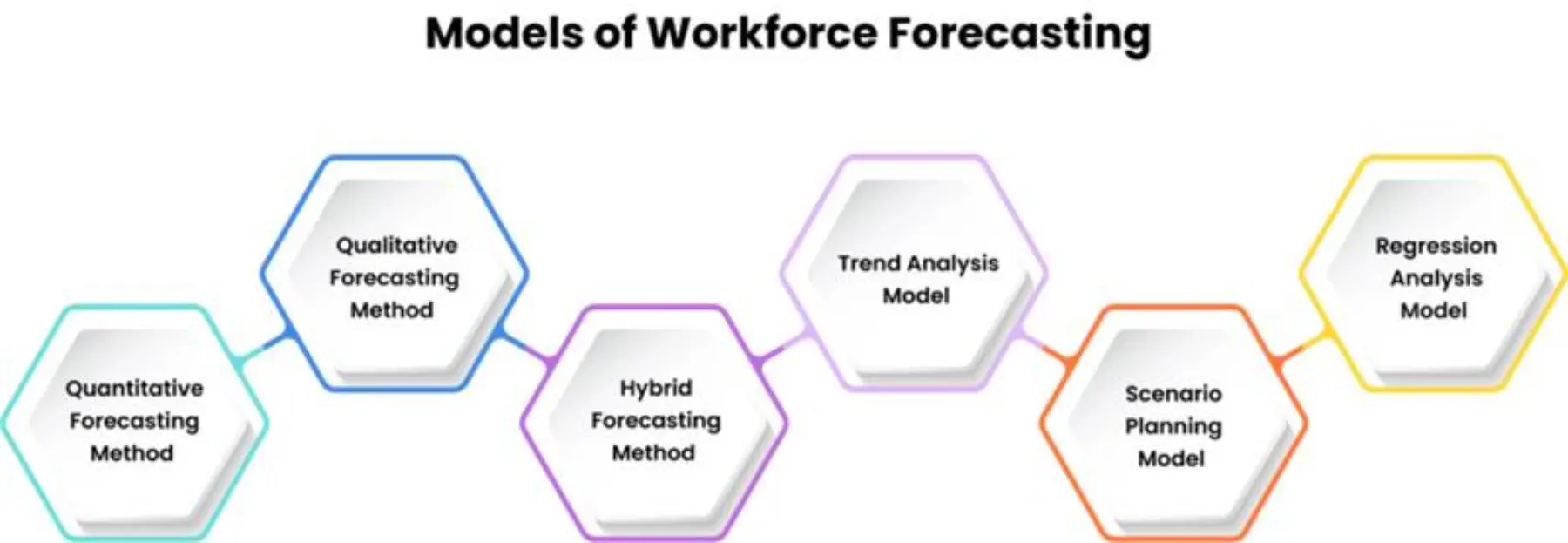 Models of Workforce Forecasting

Quantitative Forecasting Method

Qualitative Forecasting Method

Hybrid Forecasting Method

Trend Analysis Model

Scenario Planning Model

Regression Analysis Model